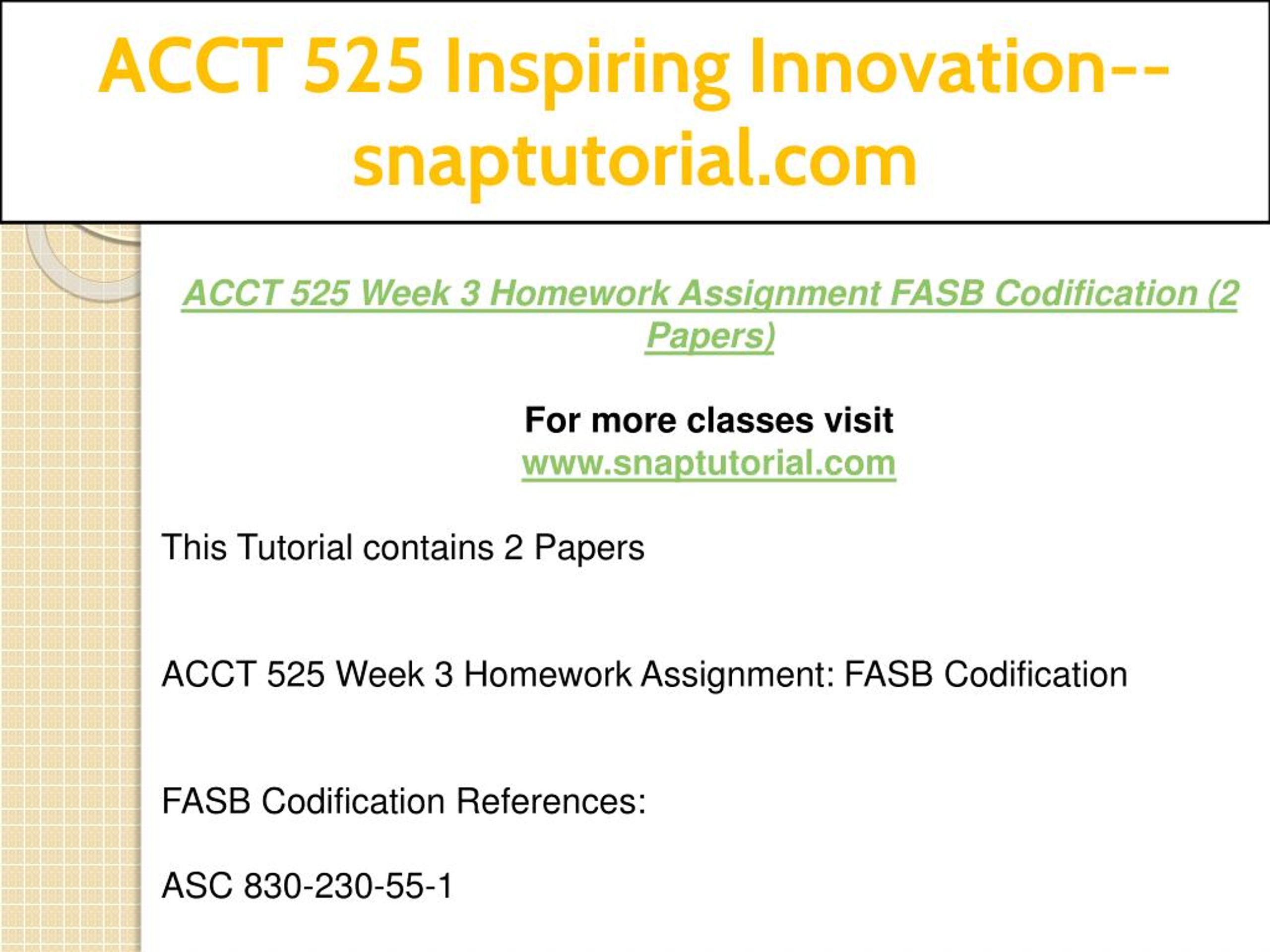 ACCT 525 Inspiring Innovation--snaptutorial.com

ACCT 525 Week 3 Homework Assignment FASB Codification (2 Papers)

For more classes visit
www.snaptutorial.com

This Tutorial contains 2 Papers

ACCT 525 Week 3 Homework Assignment: FASB Codification

FASB Codification References:

ASC 830-230-55-1